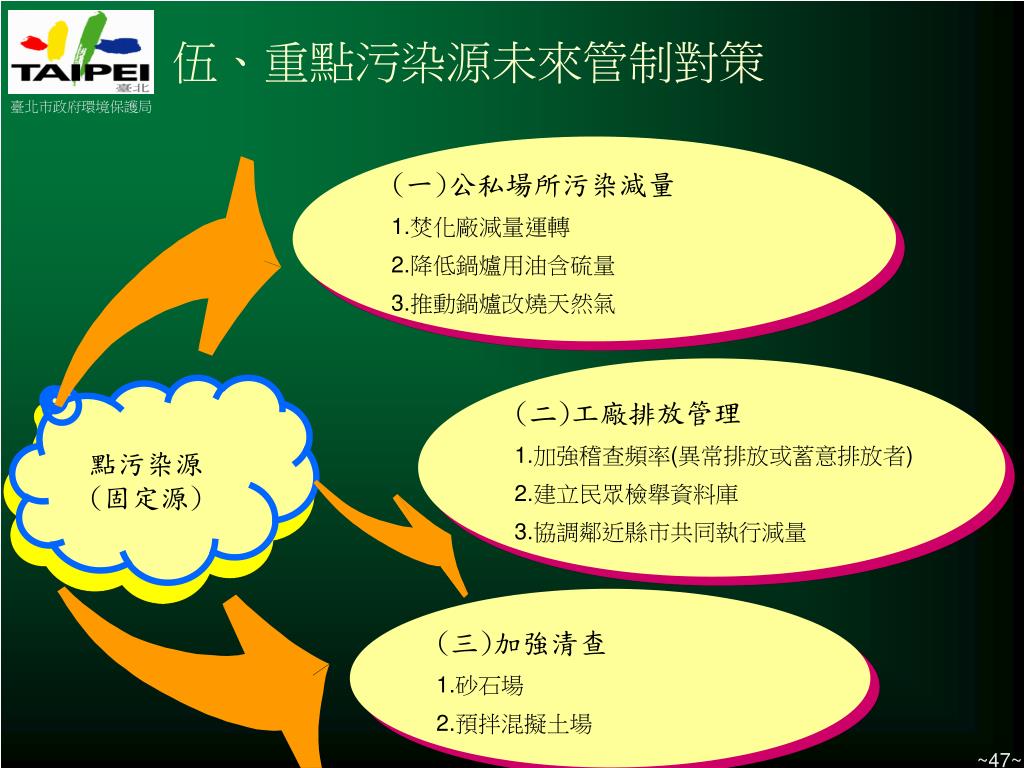 TAIPEI
臺北
臺北市政府環境保護局

伍、重點污染源未來管制對策

點污染源
（固定源）

（一）公私場所污染減量
1.焚化廠減量運轉
2.降低鍋爐用油含硫量
3.推動鍋爐改燒天然氣

（二）工廠排放管理
1.加強稽查頻率(異常排放或蓄意排放者)
2.建立民眾檢舉資料庫
3.協調鄰近縣市共同執行減量

（三）加強清查
1.砂石場
2.預拌混擬土場

~47~